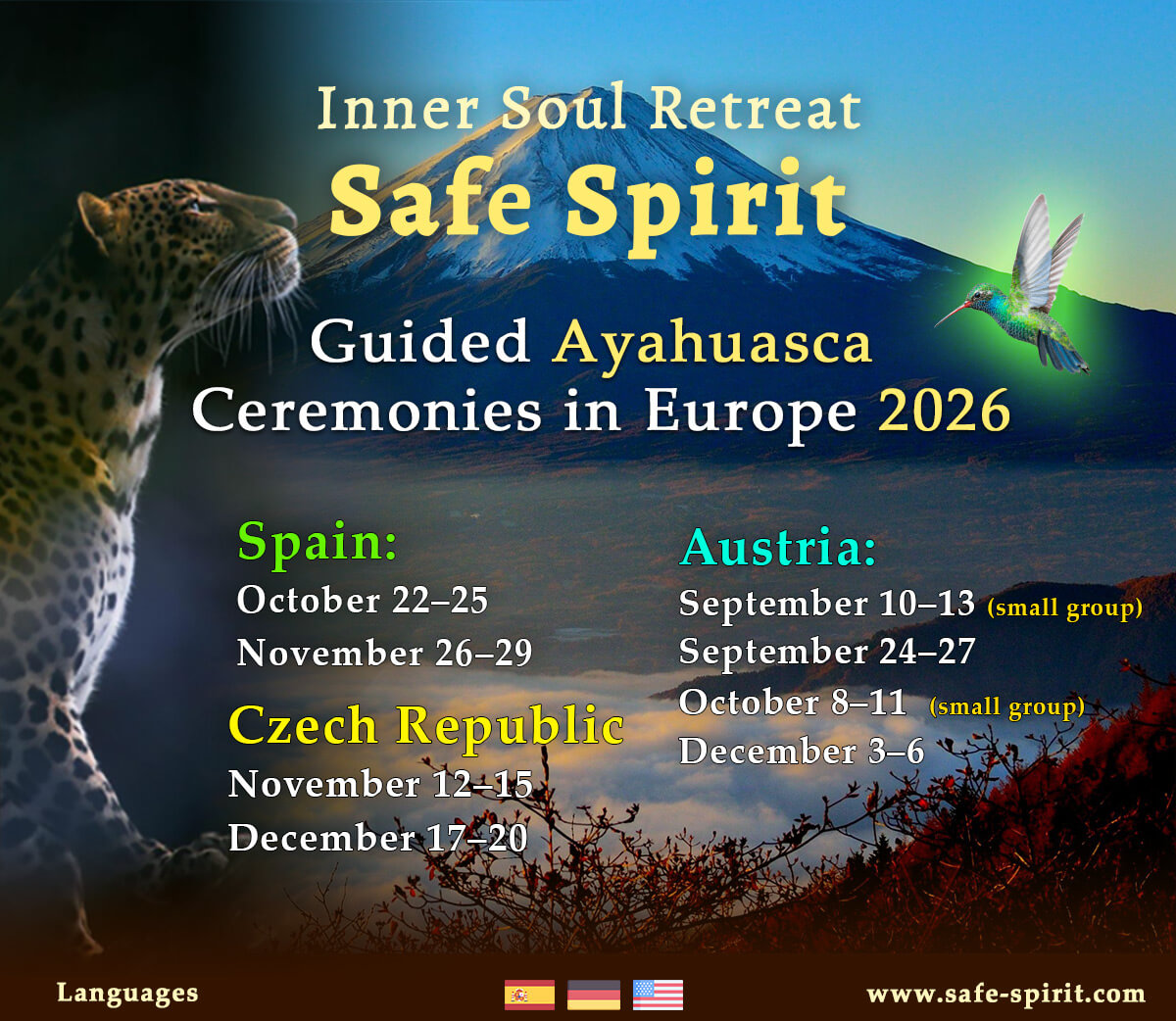 Inner Soul Retreat
Safe Spirit

Guided Ayahuasca Ceremonies in Europe 2026

Spain:
October 22–25
November 26–29

Czech Republic
November 12–15
December 17–20

Austria:
September 10–13 (small group)
September 24–27
October 8–11 (small group)
December 3–6

Languages

www.safe-spirit.com